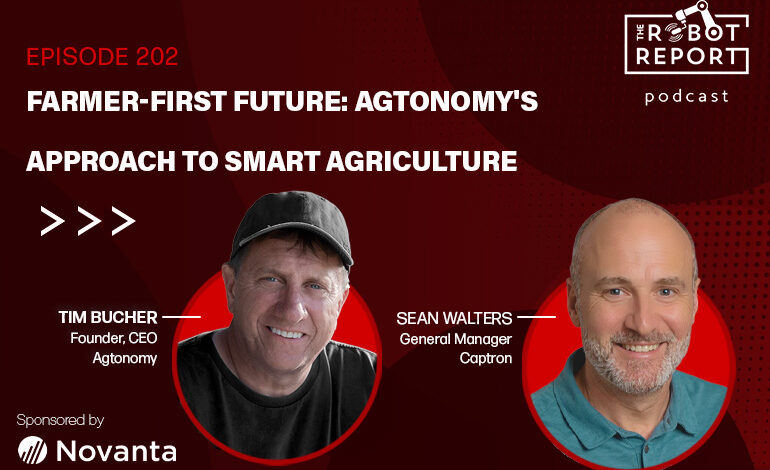 THE ROBOT REPORT
podcast

EPISODE 202

FARMER-FIRST FUTURE: AGTONOMY'S APPROACH TO SMART AGRICULTURE

>>>

TIM BUCHER
Founder, CEO
Agtonomy

SEAN WALTERS
General Manager
Captron

Sponsored by
Novanta